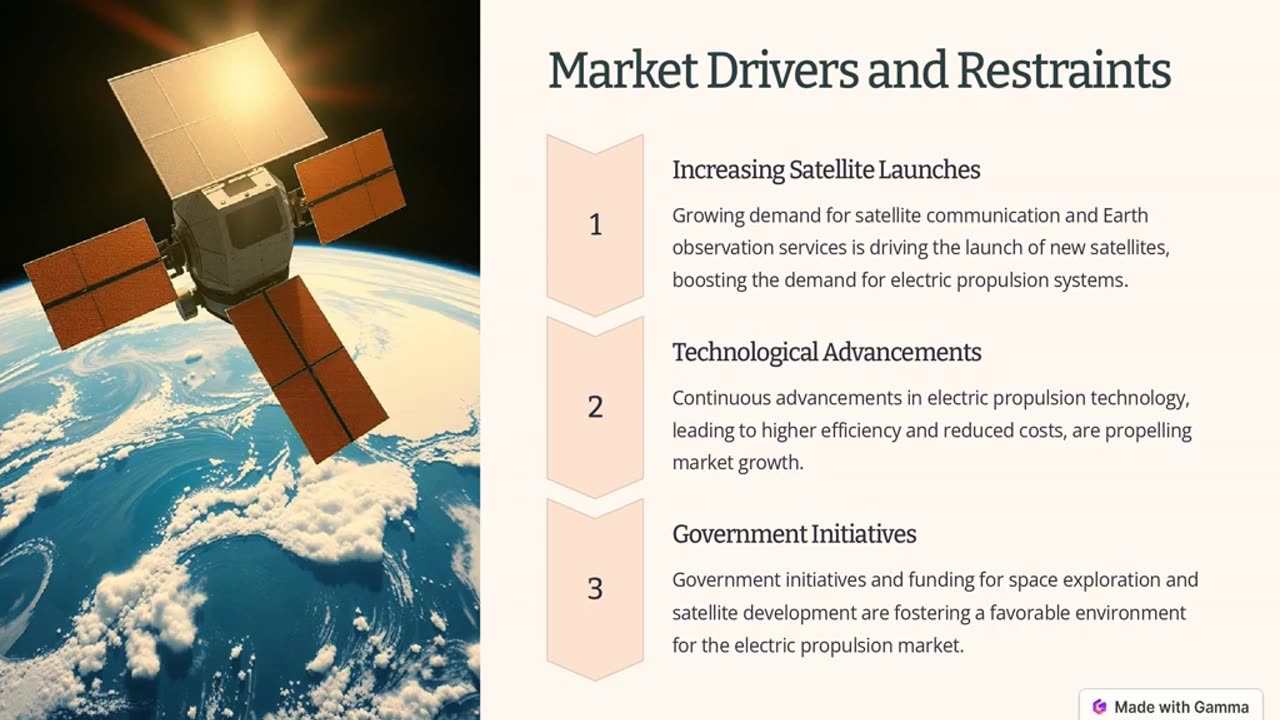 Market Drivers and Restraints

1

Increasing Satellite Launches

Growing demand for satellite communication and Earth observation services is driving the launch of new satellites, boosting the demand for electric propulsion systems.

2

Technological Advancements

Continuous advancements in electric propulsion technology, leading to higher efficiency and reduced costs, are propelling market growth.

3

Government Initiatives

Government initiatives and funding for space exploration and satellite development are fostering a favorable environment for the electric propulsion market.

Made with Gamma